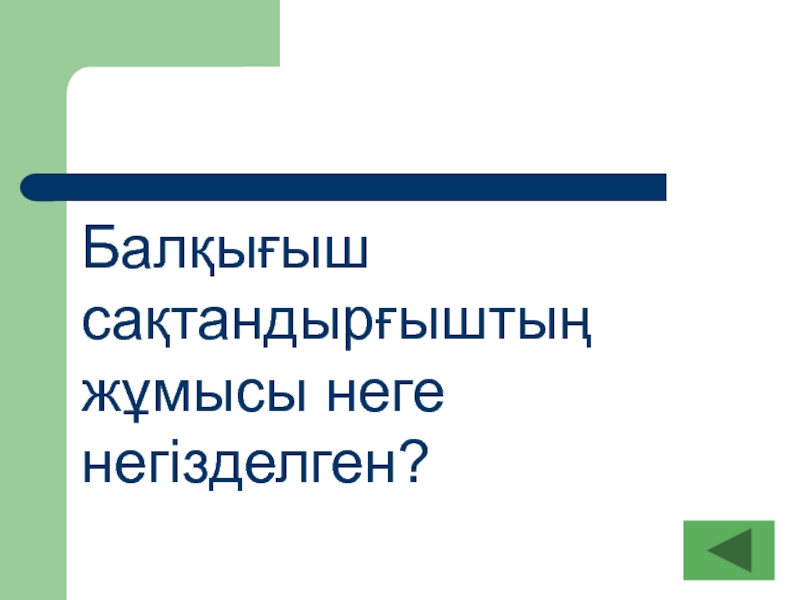 Балқығыш сақтандырғыштың жұмысы неге негізделген?